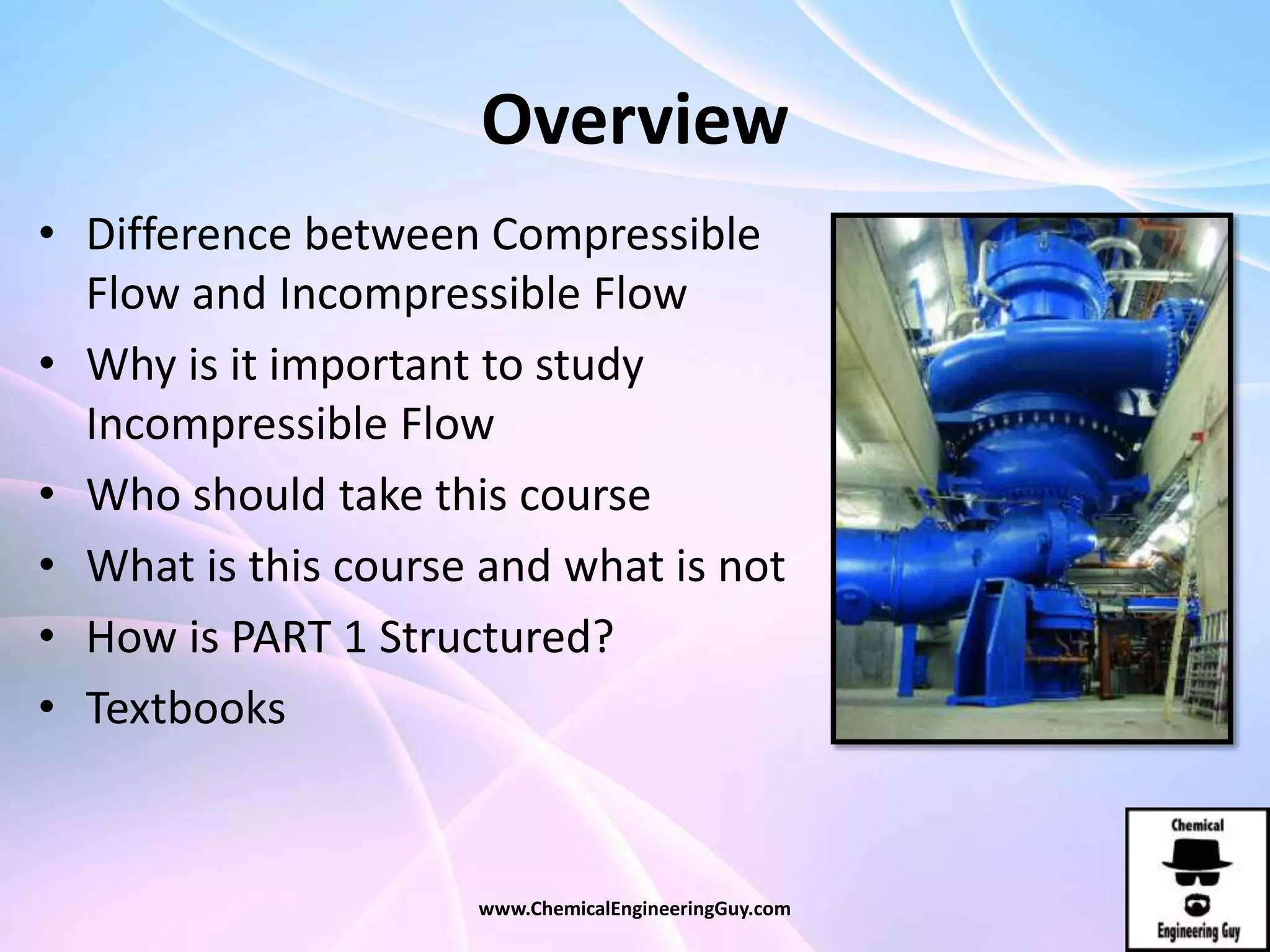 Overview

• Difference between Compressible Flow and Incompressible Flow
• Why is it important to study Incompressible Flow
• Who should take this course
• What is this course and what is not
• How is PART 1 Structured?
• Textbooks

www.ChemicalEngineeringGuy.com

Chemical
Engineering Guy